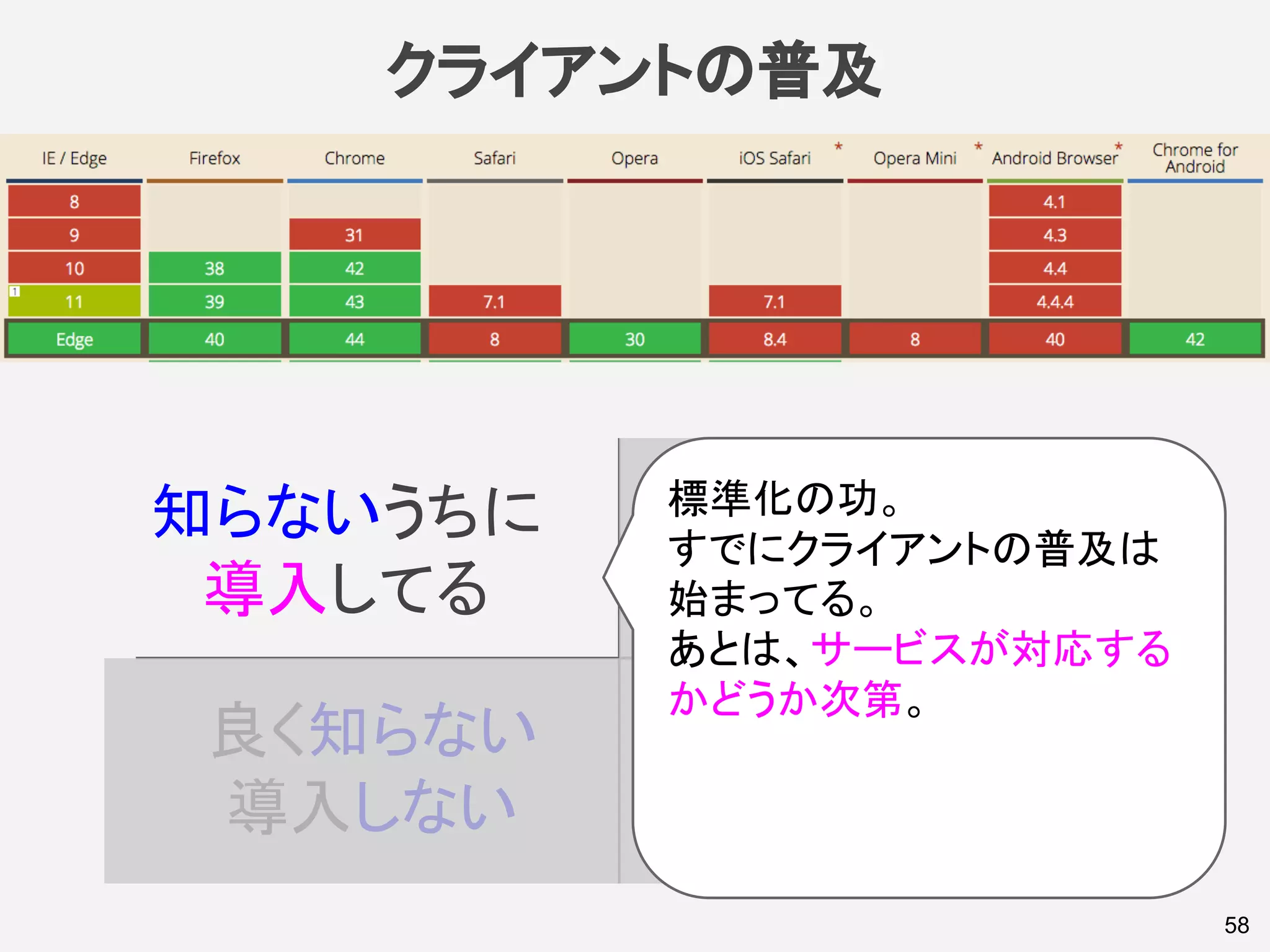 クライアントの普及

| IE / Edge | Firefox | Chrome | Safari | Opera | iOS Safari * | Opera Mini * | Android Browser * | Chrome for Android |
|---|---|---|---|---|---|---|---|---|
| 8 | | | | | | | 4.1 | |
| 9 | | 31 | | | | | 4.3 | |
| 10 | 38 | 42 | | | | | 4.4 | |
| 1 11 | 39 | 43 | 7.1 | | 7.1 | | 4.4.4 | |
| Edge | 40 | 44 | 8 | 30 | 8.4 | 8 | 40 | 42 |

知らないうちに
導入してる

良く知らない
導入しない

標準化の功。
すでにクライアントの普及は始まってる。
あとは、サービスが対応するかどうか次第。

58